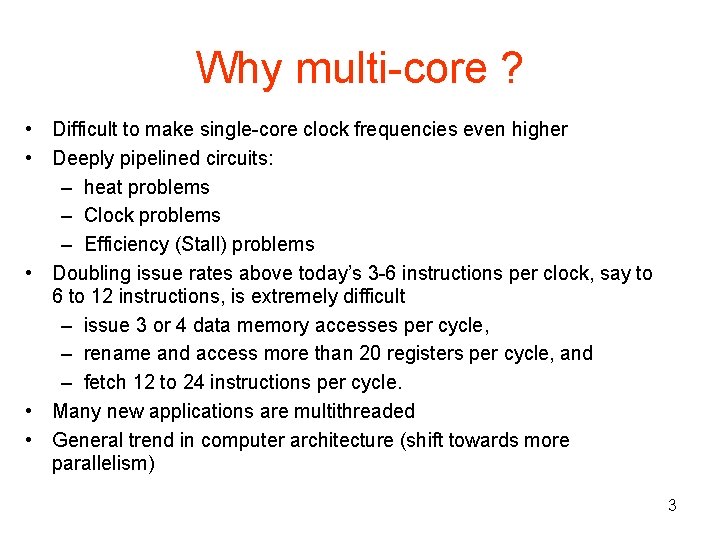 Why multi-core ?

• Difficult to make single-core clock frequencies even higher
• Deeply pipelined circuits:
– heat problems
– Clock problems
– Efficiency (Stall) problems
• Doubling issue rates above today's 3-6 instructions per clock, say to 6 to 12 instructions, is extremely difficult
– issue 3 or 4 data memory accesses per cycle,
– rename and access more than 20 registers per cycle, and
– fetch 12 to 24 instructions per cycle.
• Many new applications are multithreaded
• General trend in computer architecture (shift towards more parallelism)

3